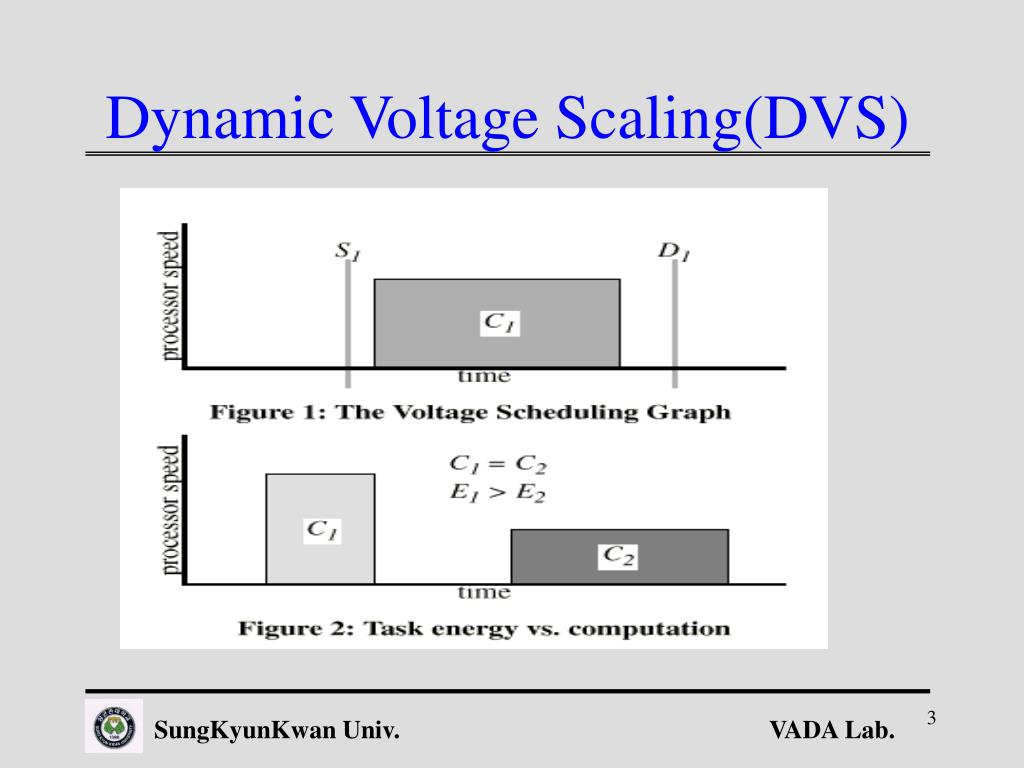 Dynamic Voltage Scaling(DVS)

processor speed

$S_1$

$D_1$

$C_1$

time

Figure 1: The Voltage Scheduling Graph

processor speed

$C_1 = C_2$

$E_1 > E_2$

$C_1$

$C_2$

time

Figure 2: Task energy vs. computation

SungKyunKwan Univ.

VADA Lab.

3